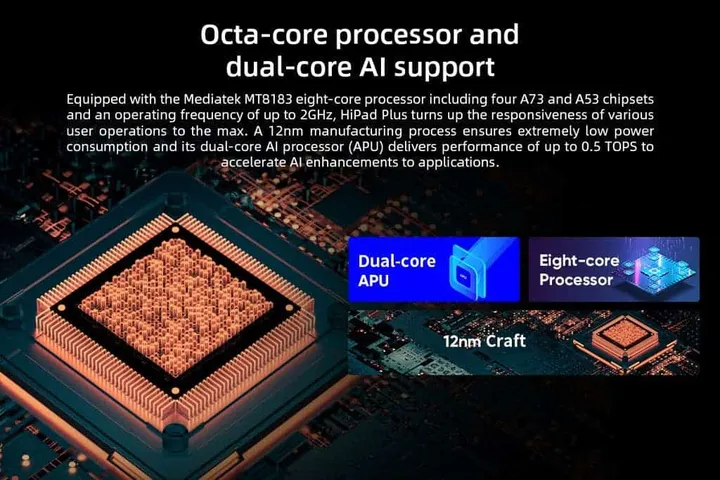 Octa-core processor and dual-core AI support

Equipped with the Mediatek MT8183 eight-core processor including four A73 and A53 chipsets and an operating frequency of up to 2GHz, HiPad Plus turns up the responsiveness of various user operations to the max. A 12nm manufacturing process ensures extremely low power consumption and its dual-core AI processor (APU) delivers performance of up to 0.5 TOPS to accelerate AI enhancements to applications.

Dual-core APU

Eight-core Processor

12nm Craft